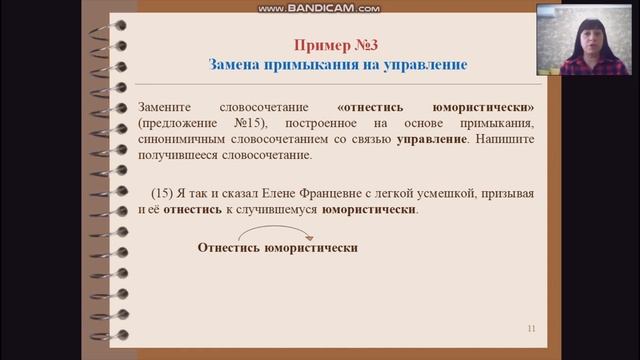 www.BANDICAM.com

Пример №3
Замена примыкания на управление

Замените словосочетание «отнестись юмористически» (предложение №15), построенное на основе примыкания, синонимичным словосочетанием со связью управление. Напишите получившееся словосочетание.

(15) Я так и сказал Елене Францевне с легкой усмешкой, призывая и её отнестись к случившемуся юмористически.

Отнестись юмористически

11